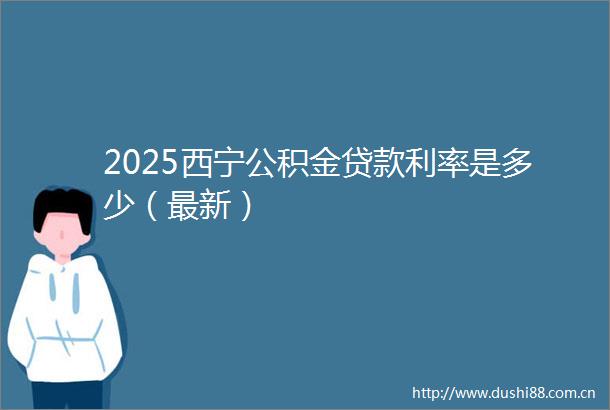 2025西宁公积金贷款利率是多少（最新）

http://www.dushi88.com.cn